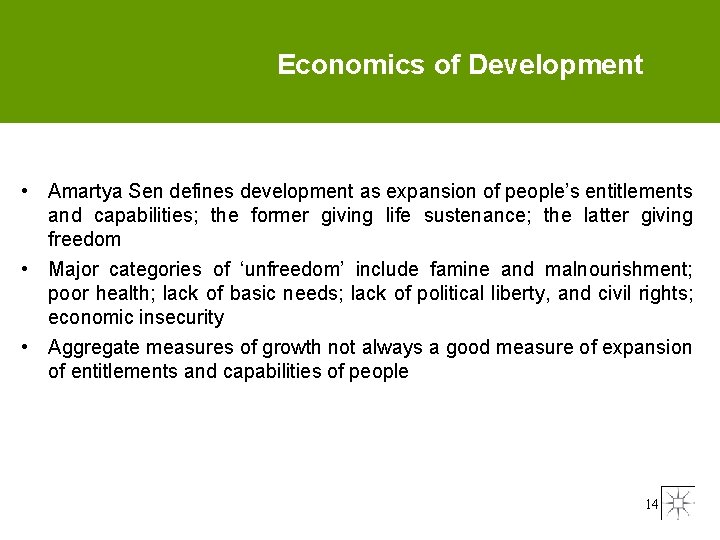 Economics of Development

• Amartya Sen defines development as expansion of people's entitlements and capabilities; the former giving life sustenance; the latter giving freedom

• Major categories of 'unfreedom' include famine and malnourishment; poor health; lack of basic needs; lack of political liberty, and civil rights; economic insecurity

• Aggregate measures of growth not always a good measure of expansion of entitlements and capabilities of people

14